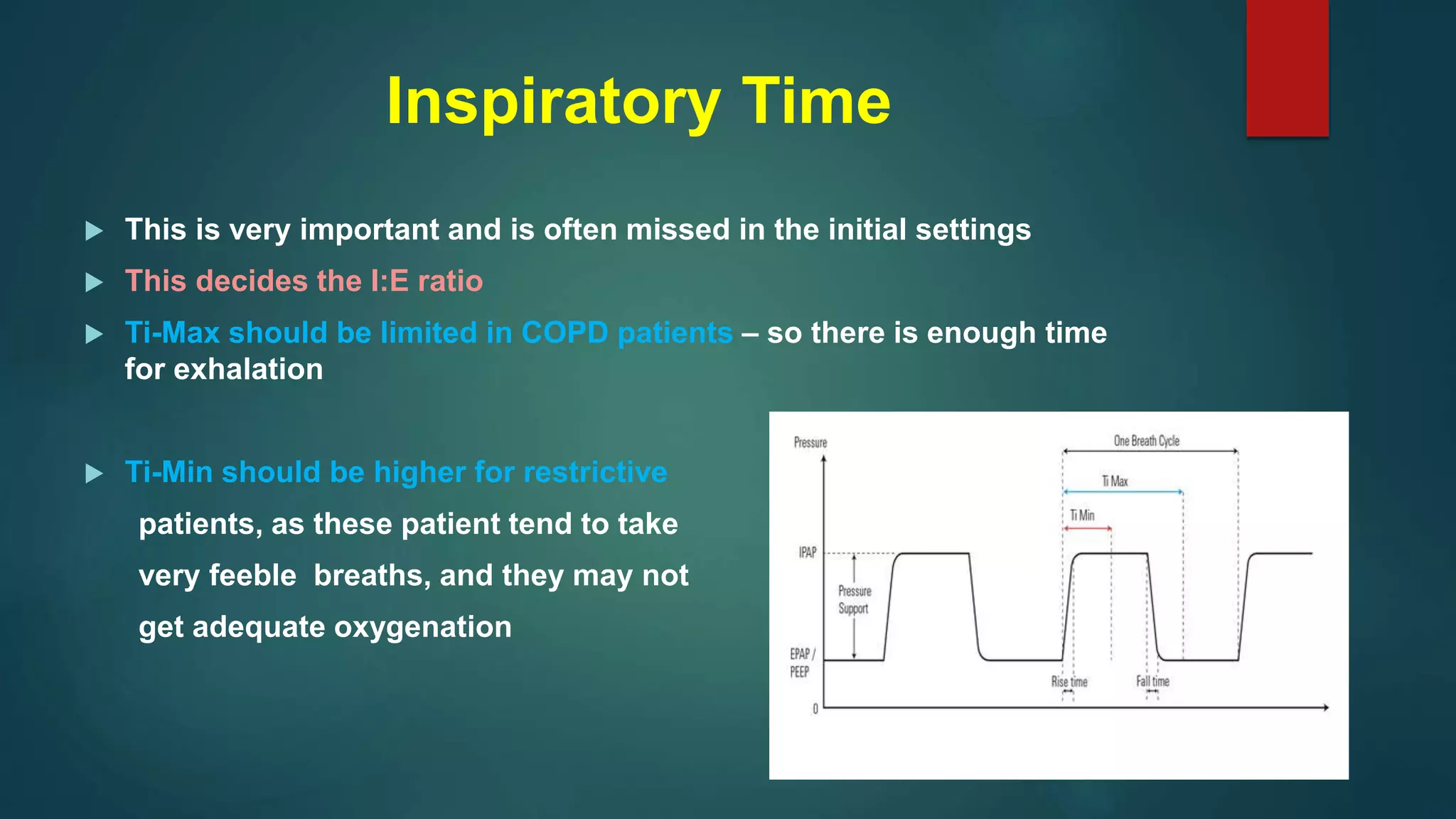 Inspiratory Time

This is very important and is often missed in the initial settings

This decides the I:E ratio

Ti-Max should be limited in COPD patients – so there is enough time for exhalation

Ti-Min should be higher for restrictive patients, as these patient tend to take very feeble breaths, and they may not get adequate oxygenation

Pressure
One Breath Cycle
Ti Max
Ti Min
IPAP
Pressure Support
EPAP / PEEP
Rise time
Fall time
0